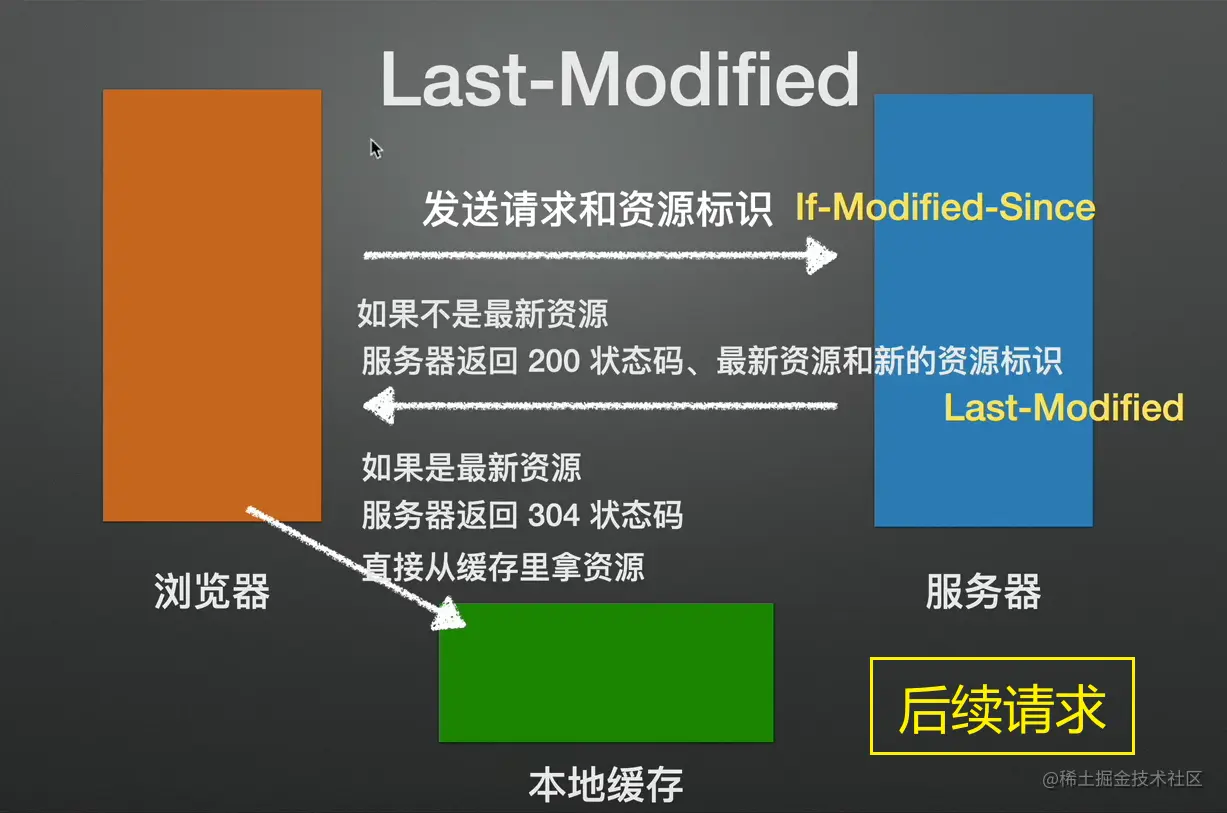 Last-Modified

发送请求和资源标识 If-Modified-Since

如果不是最新资源
服务器返回 200 状态码、最新资源和新的资源标识

Last-Modified

如果是最新资源
服务器返回 304 状态码
直接从缓存里拿资源

浏览器

服务器

本地缓存

后续请求

@稀土掘金技术社区